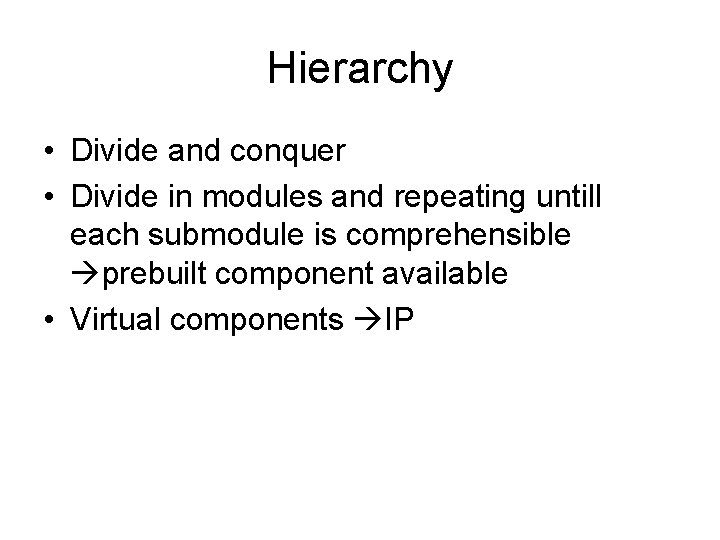 Hierarchy

• Divide and conquer
• Divide in modules and repeating untill each submodule is comprehensible →prebuilt component available
• Virtual components →IP